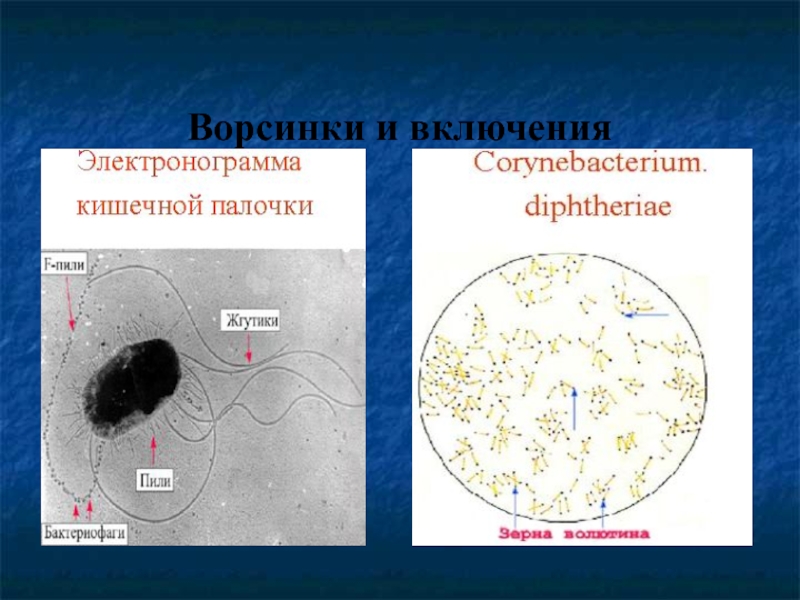 Ворсинки и включения

Электронограмма кишечной палочки

F-пили

Жгутики

Пили

Бактериофаги

Corynebacterium. diphtheriae

Зерна волютина